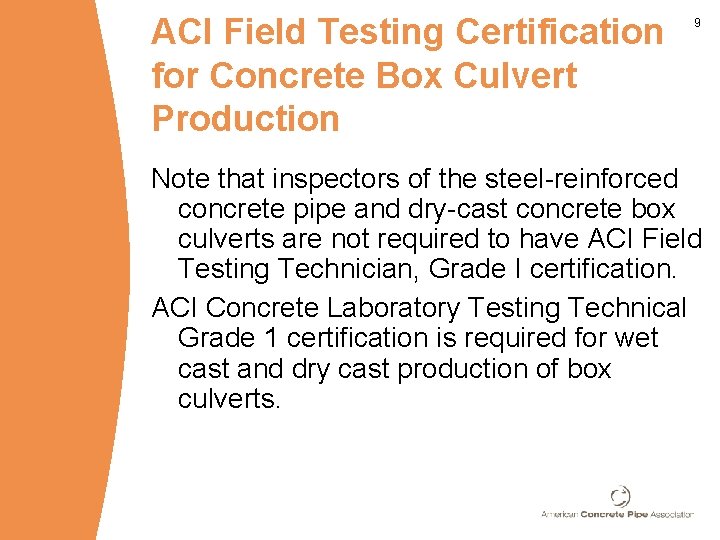 ACI Field Testing Certification for Concrete Box Culvert Production

9

Note that inspectors of the steel-reinforced concrete pipe and dry-cast concrete box culverts are not required to have ACI Field Testing Technician, Grade I certification.

ACI Concrete Laboratory Testing Technical Grade 1 certification is required for wet cast and dry cast production of box culverts.

American Concrete Pipe Association